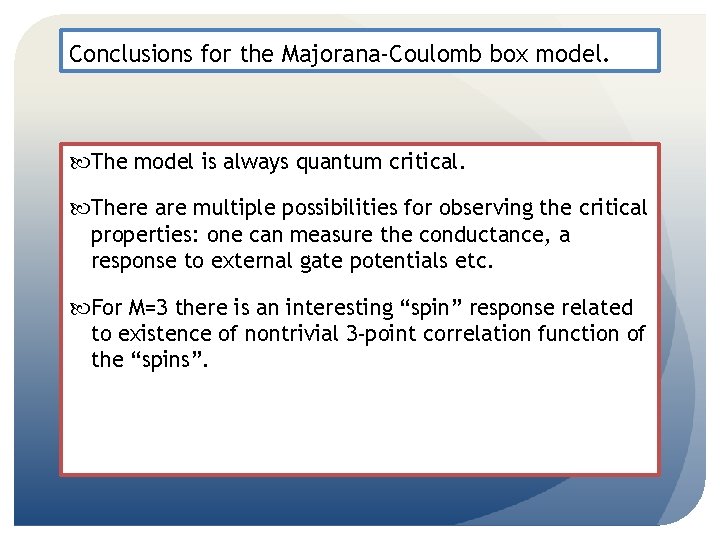 Conclusions for the Majorana-Coulomb box model.

The model is always quantum critical.

There are multiple possibilities for observing the critical properties: one can measure the conductance, a response to external gate potentials etc.

For M=3 there is an interesting “spin” response related to existence of nontrivial 3-point correlation function of the “spins”.